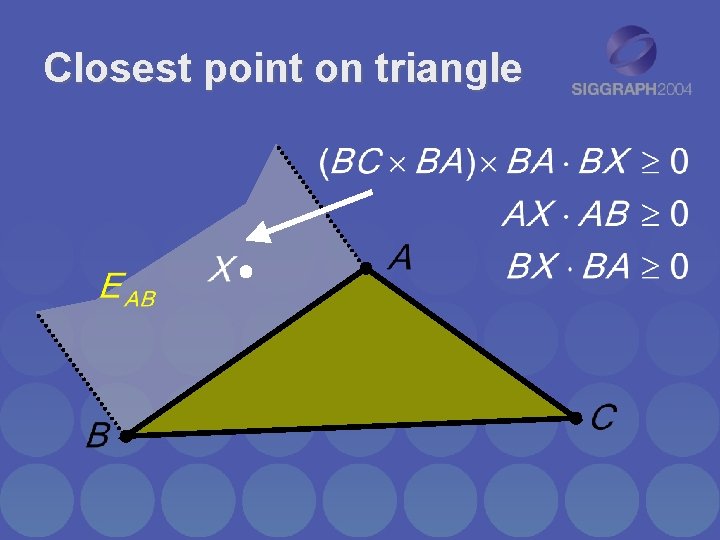 Closest point on triangle

SIGGRAPH2004

$(BC \times BA) \times BA \cdot BX \geq 0$

$AX \cdot AB \geq 0$

$BX \cdot BA \geq 0$

$E_{AB}$

$X$

$A$

$B$

$C$